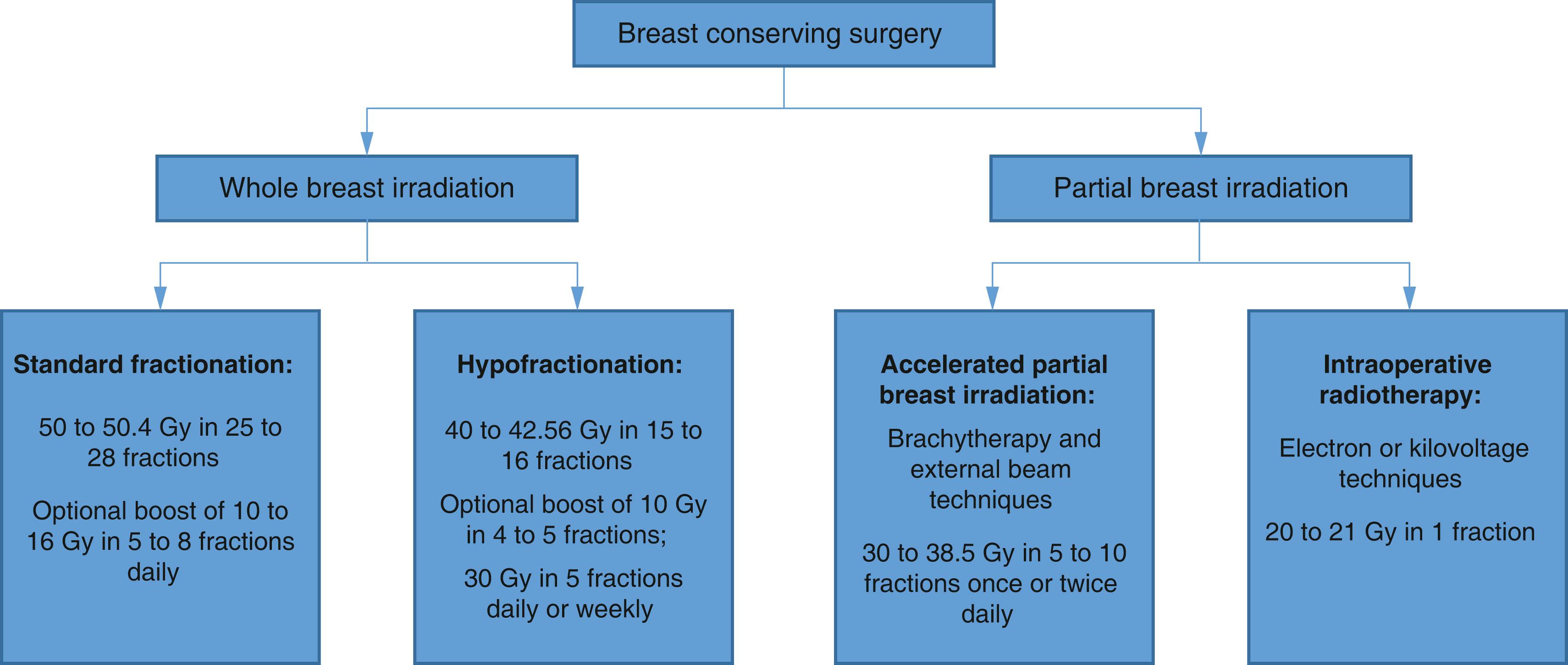 Breast conserving surgery

Whole breast irradiation

Partial breast irradiation

Standard fractionation:

50 to 50.4 Gy in 25 to 28 fractions

Optional boost of 10 to 16 Gy in 5 to 8 fractions daily

Hypofractionation:

40 to 42.56 Gy in 15 to 16 fractions

Optional boost of 10 Gy in 4 to 5 fractions;

30 Gy in 5 fractions daily or weekly

Accelerated partial breast irradiation:

Brachytherapy and external beam techniques

30 to 38.5 Gy in 5 to 10 fractions once or twice daily

Intraoperative radiotherapy:

Electron or kilovoltage techniques

20 to 21 Gy in 1 fraction